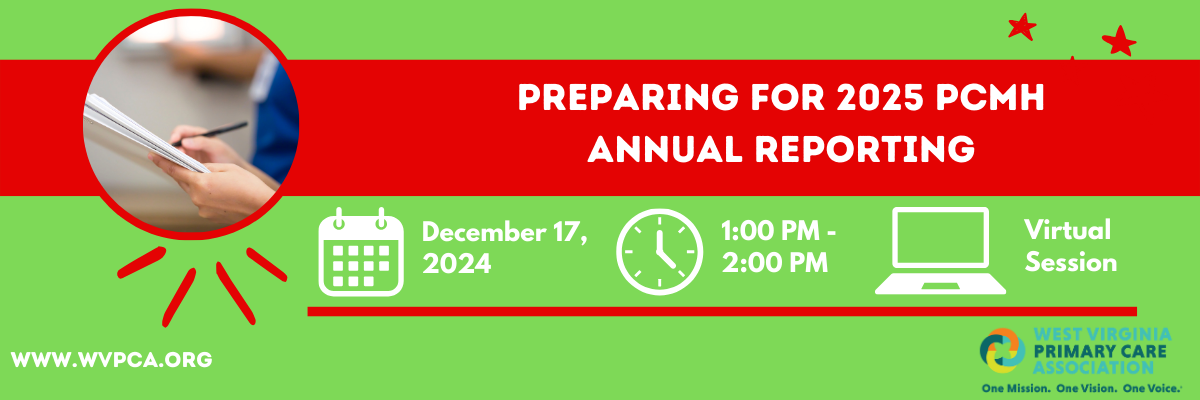 PREPARING FOR 2025 PCMH ANNUAL REPORTING

December 17, 2024

1:00 PM - 2:00 PM

Virtual Session

WWW.WVPCA.ORG

WEST VIRGINIA PRIMARY CARE ASSOCIATION

One Mission. One Vision. One Voice.